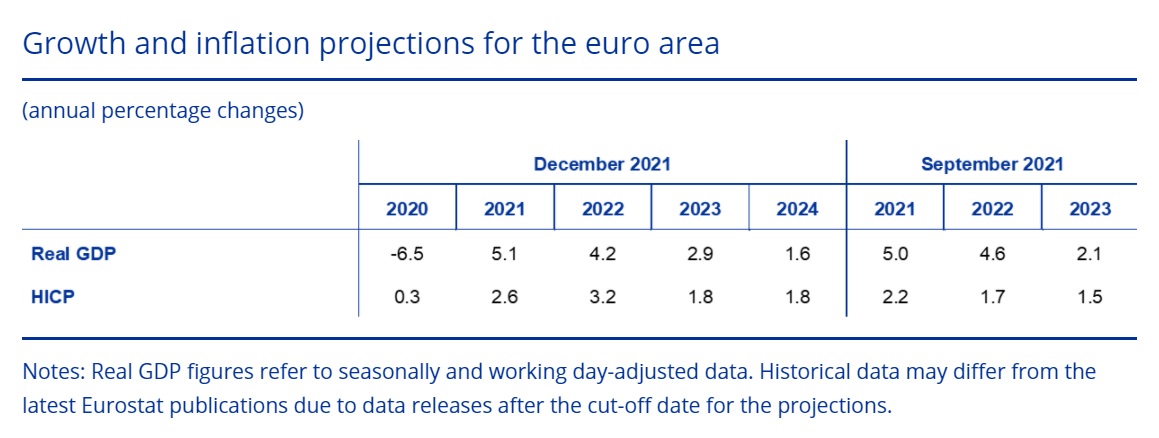 Growth and inflation projections for the euro area

(annual percentage changes)

| | December 2021 | | | | | September 2021 | | |
|---|---|---|---|---|---|---|---|---|
| | 2020 | 2021 | 2022 | 2023 | 2024 | 2021 | 2022 | 2023 |
| Real GDP | -6.5 | 5.1 | 4.2 | 2.9 | 1.6 | 5.0 | 4.6 | 2.1 |
| HICP | 0.3 | 2.6 | 3.2 | 1.8 | 1.8 | 2.2 | 1.7 | 1.5 |

Notes: Real GDP figures refer to seasonally and working day-adjusted data. Historical data may differ from the latest Eurostat publications due to data releases after the cut-off date for the projections.